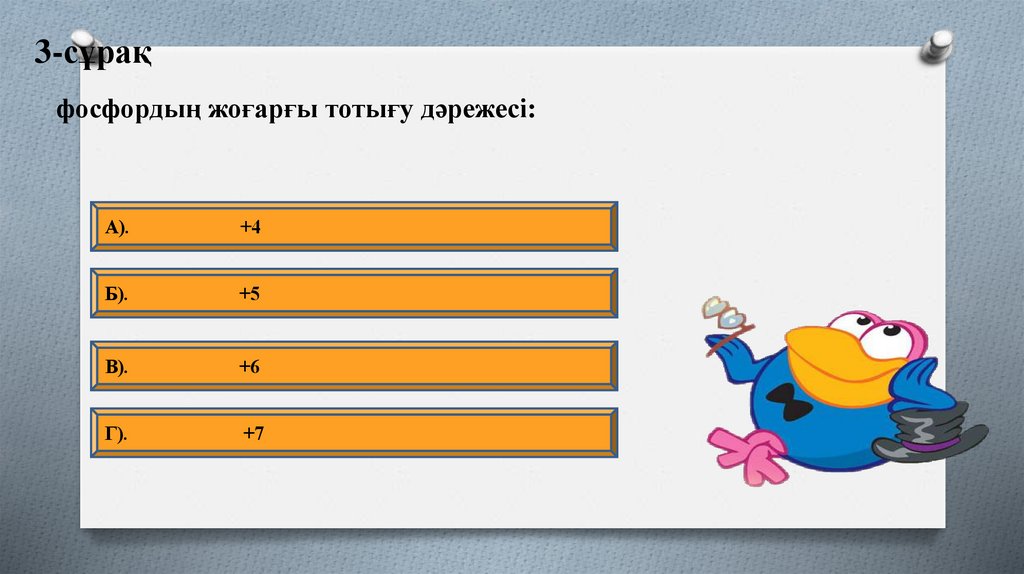 3-сұрақ

фосфордың жоғарғы тотығу дәрежесі:

А). +4

Б). +5

В). +6

Г). +7